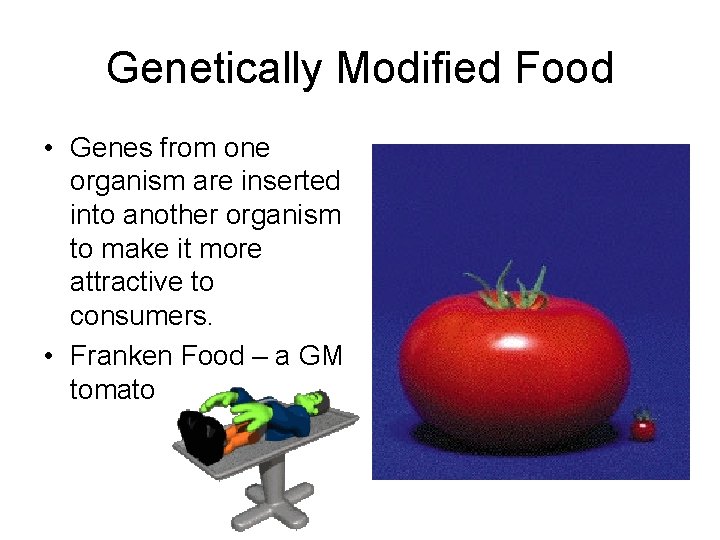 Genetically Modified Food

• Genes from one organism are inserted into another organism to make it more attractive to consumers.

• Franken Food – a GM tomato